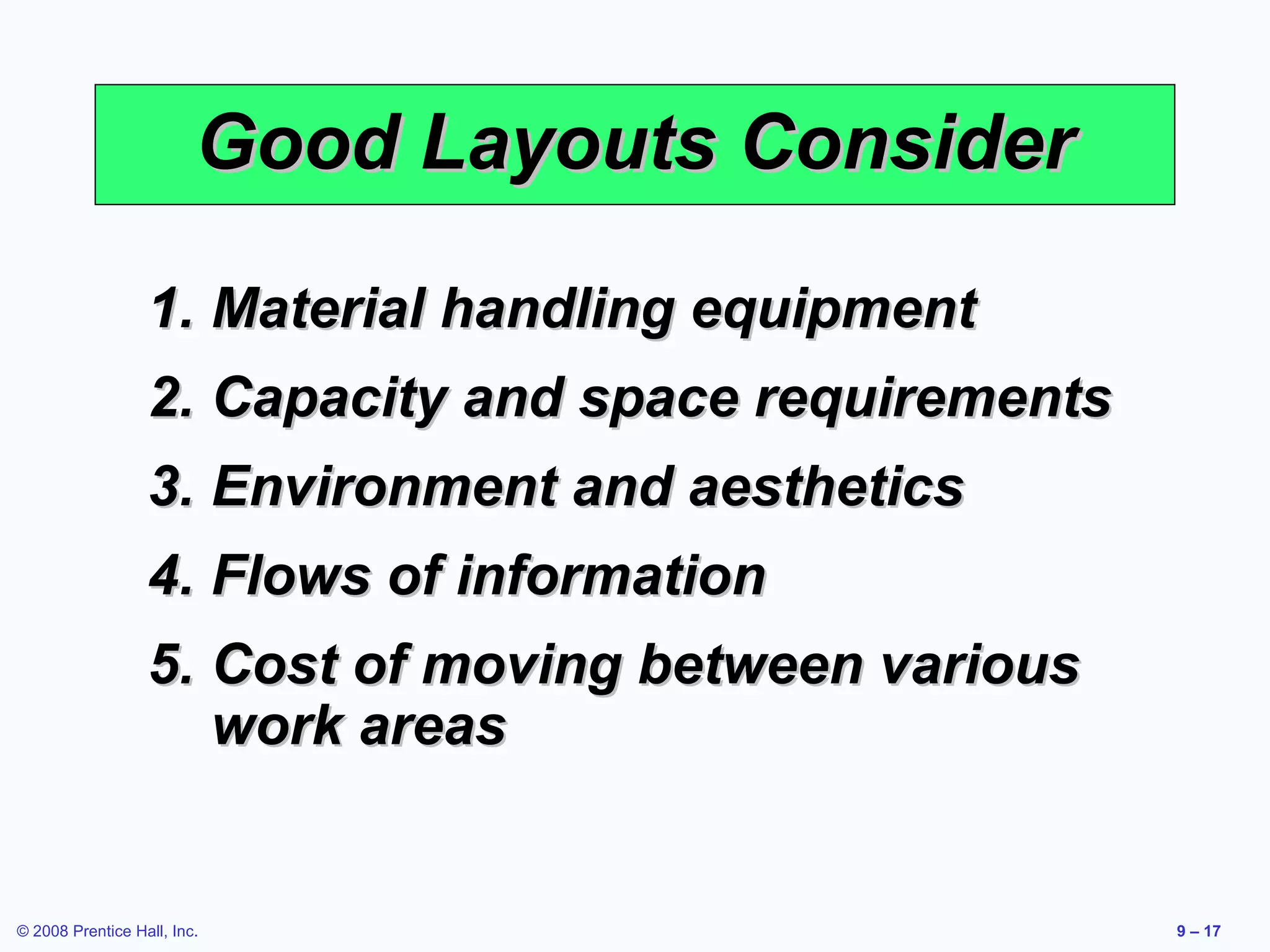 Good Layouts Consider

1. Material handling equipment
2. Capacity and space requirements
3. Environment and aesthetics
4. Flows of information
5. Cost of moving between various work areas

© 2008 Prentice Hall, Inc.

9 – 17